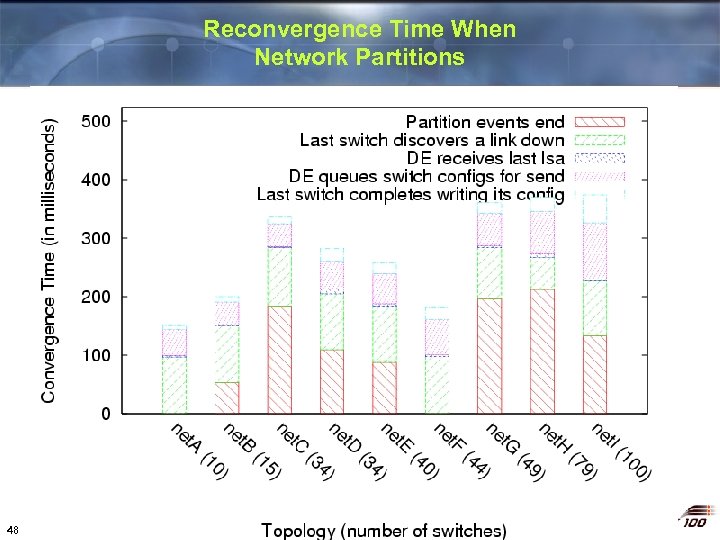 Reconvergence Time When Network Partitions

Convergence Time (in milliseconds)

500
400
300
200
100
0

Partition events end
Last switch discovers a link down
DE receives last lsa
DE queues switch configs for send
Last switch completes writing its config

netA (10)
netB (15)
netC (34)
netD (34)
netE (40)
netF (44)
netG (49)
netH (79)
netI (100)

Topology (number of switches)

48

100